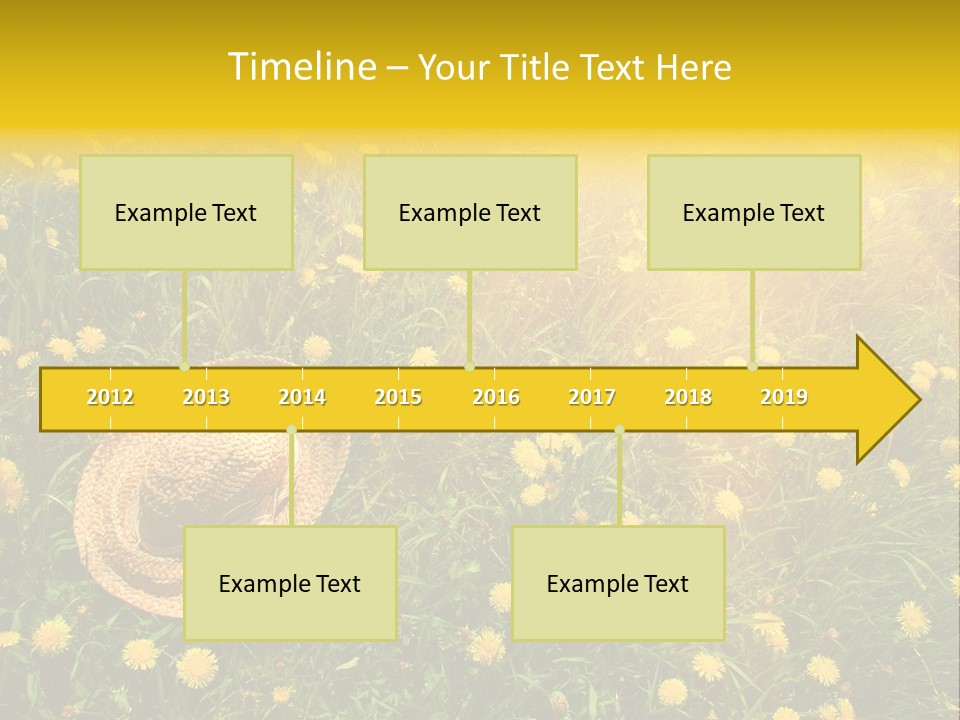 Timeline – Your Title Text Here

Example Text

Example Text

Example Text

2012 2013 2014 2015 2016 2017 2018 2019

Example Text

Example Text